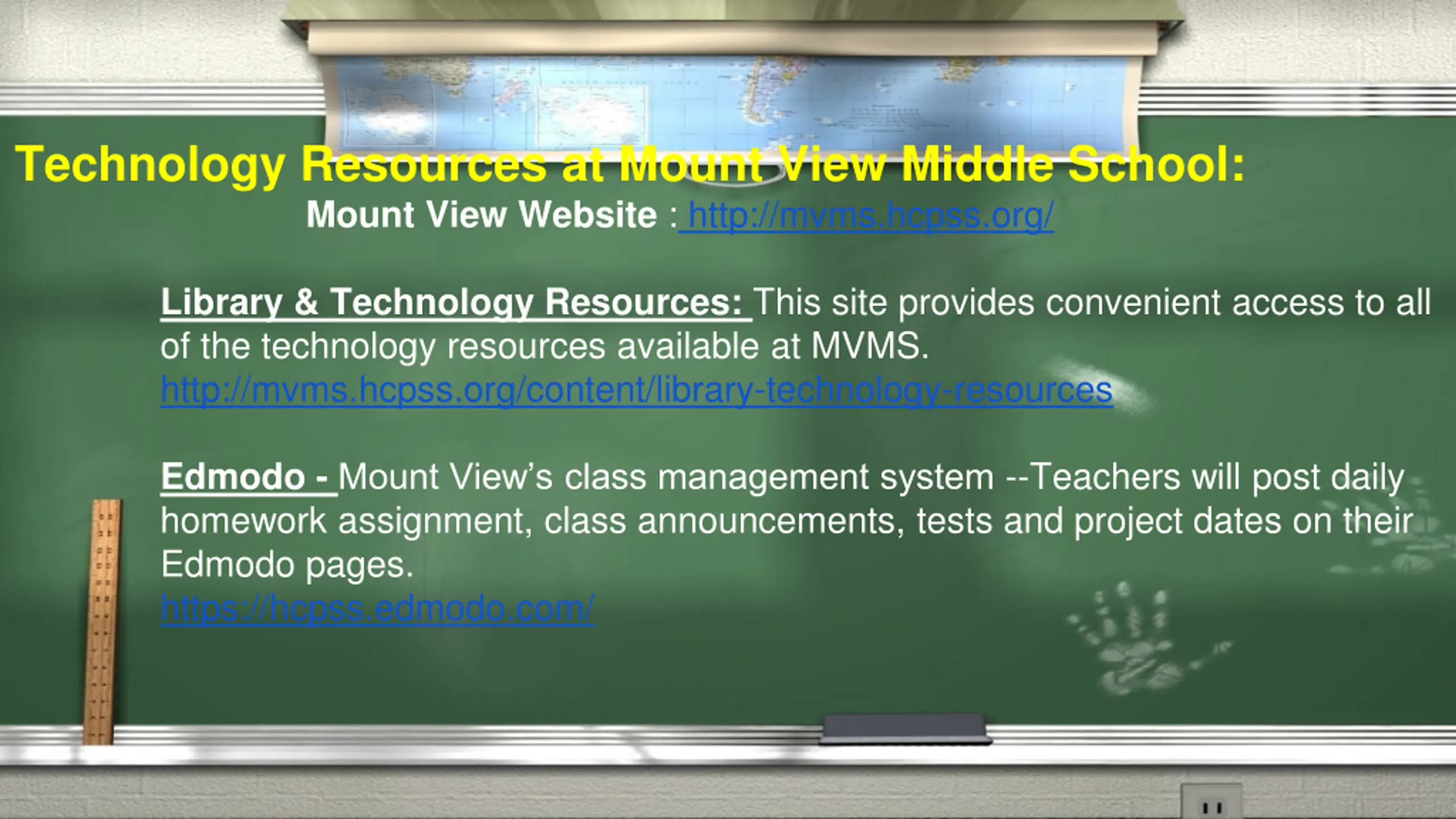 Technology Resources at Mount View Middle School:

Mount View Website : http://mvms.hcpss.org/

Library & Technology Resources: This site provides convenient access to all of the technology resources available at MVMS.
http://mvms.hcpss.org/content/library-technology-resources

Edmodo - Mount View's class management system --Teachers will post daily homework assignment, class announcements, tests and project dates on their Edmodo pages.
https://hcpss.edmodo.com/